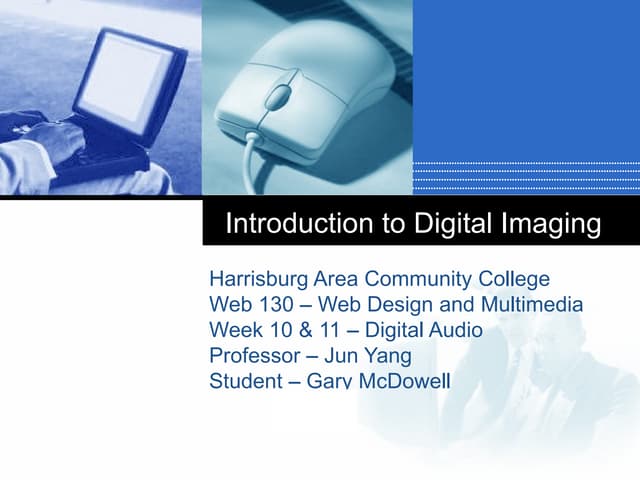 Introduction to Digital Imaging

Harrisburg Area Community College
Web 130 – Web Design and Multimedia
Week 10 & 11 – Digital Audio
Professor – Jun Yang
Student – Gary McDowell